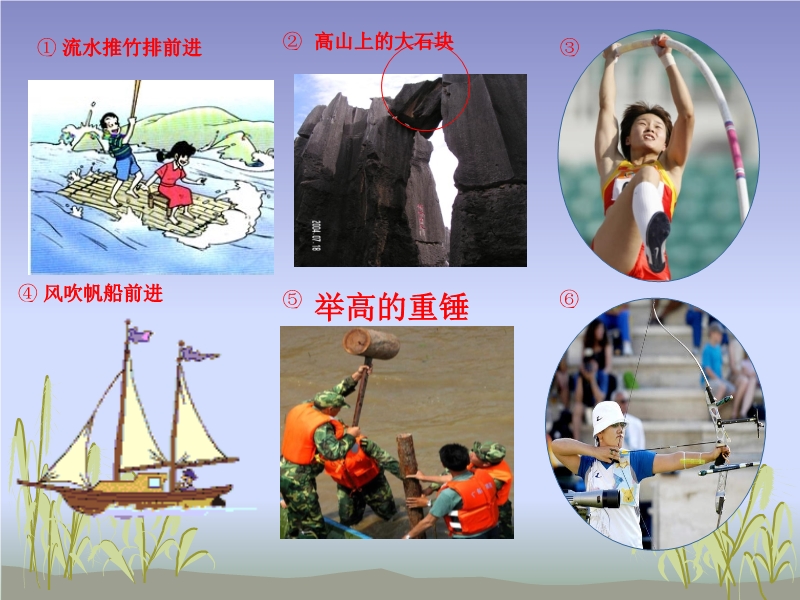 ① 流水推竹排前进

② 高山上的大石块

③

2004 07 18

④ 风吹帆船前进

⑤ 举高的重锤

⑥